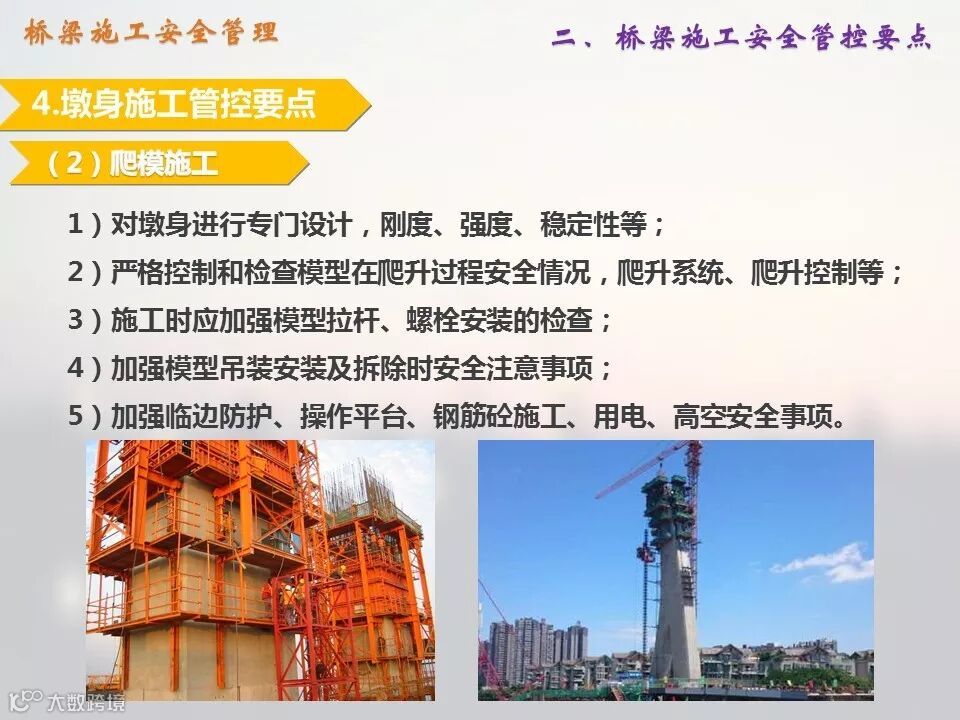 桥梁施工安全管理

二、桥梁施工安全管控要点

4.墩身施工管控要点

（2）爬模施工

1）对墩身进行专门设计，刚度、强度、稳定性等；

2）严格控制和检查模型在爬升过程安全情况，爬升系统、爬升控制等；

3）施工时应加强模型拉杆、螺栓安装的检查；

4）加强模型吊装安装及拆除时安全注意事项；

5）加强临边防护、操作平台、钢筋砼施工、用电、高空安全事项。

大数跨境